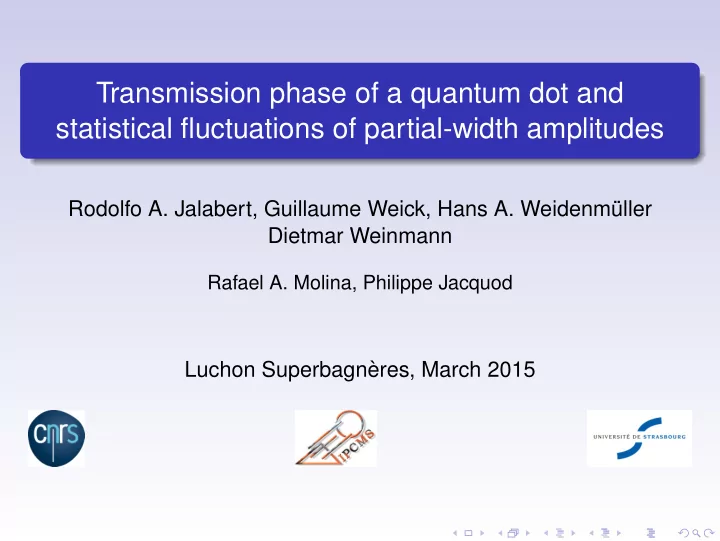 Transmission phase of a quantum dot and statistical fluctuations of partial-width amplitudes

Rodolfo A. Jalabert, Guillaume Weick, Hans A. Weidenmüller
Dietmar Weinmann

Rafael A. Molina, Philippe Jacquod

Luchon Superbagnères, March 2015

cnrs

IPCMS

UNIVERSITÉ DE STRASBOURG